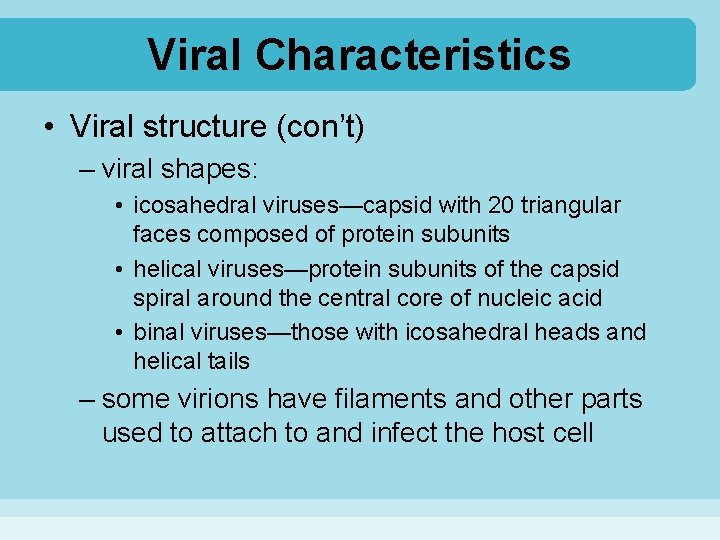 Viral Characteristics

• Viral structure (con't)

– viral shapes:

• icosahedral viruses—capsid with 20 triangular faces composed of protein subunits

• helical viruses—protein subunits of the capsid spiral around the central core of nucleic acid

• binal viruses—those with icosahedral heads and helical tails

– some virions have filaments and other parts used to attach to and infect the host cell